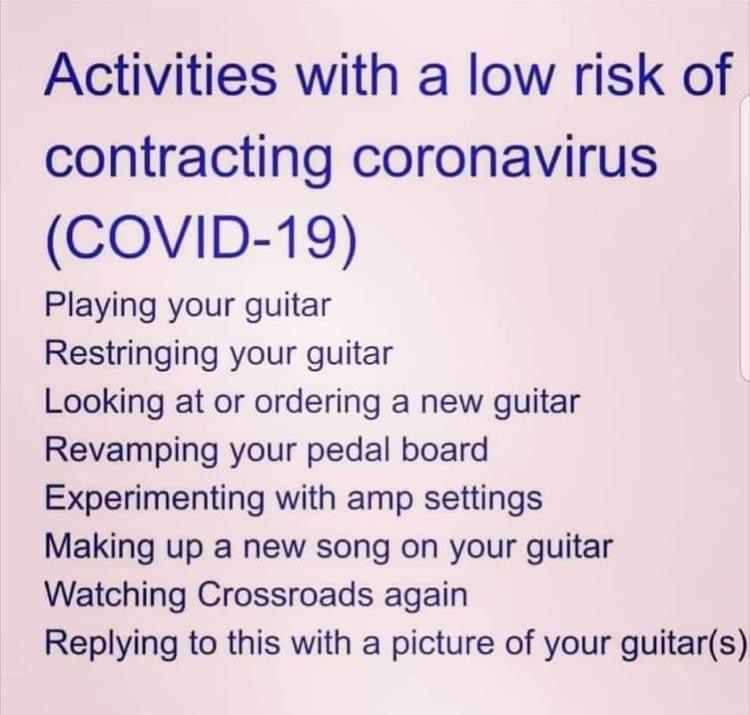 Activities with a low risk of contracting coronavirus (COVID-19)

Playing your guitar
Restringing your guitar
Looking at or ordering a new guitar
Revamping your pedal board
Experimenting with amp settings
Making up a new song on your guitar
Watching Crossroads again
Replying to this with a picture of your guitar(s)